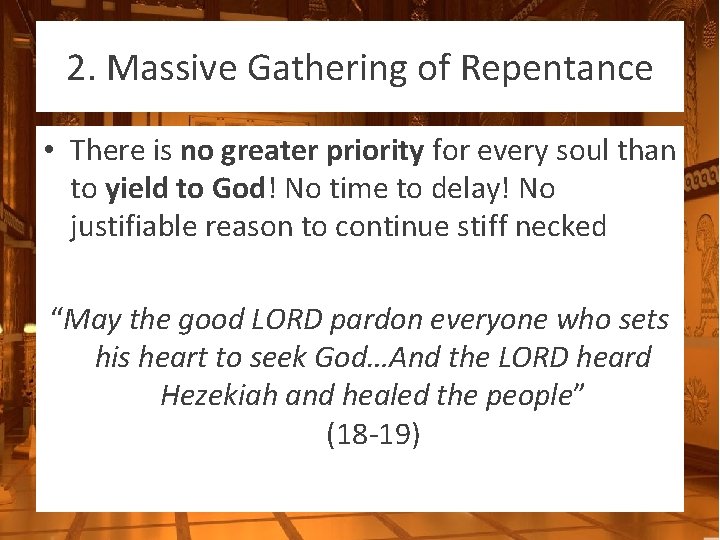 2. Massive Gathering of Repentance

• There is no greater priority for every soul than to yield to God! No time to delay! No justifiable reason to continue stiff necked

“May the good LORD pardon everyone who sets his heart to seek God…And the LORD heard Hezekiah and healed the people”
(18-19)